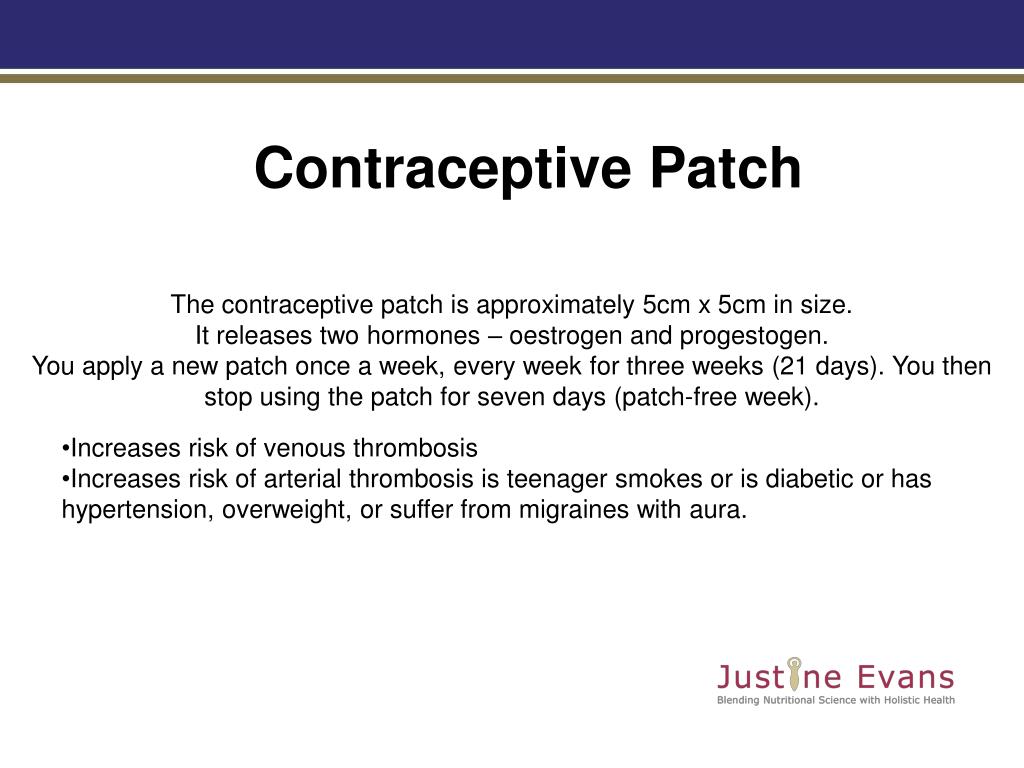 Contraceptive Patch

The contraceptive patch is approximately 5cm x 5cm in size.
It releases two hormones – oestrogen and progestogen.
You apply a new patch once a week, every week for three weeks (21 days). You then stop using the patch for seven days (patch-free week).

•Increases risk of venous thrombosis
•Increases risk of arterial thrombosis is teenager smokes or is diabetic or has hypertension, overweight, or suffer from migraines with aura.

Justine Evans
Blending Nutritional Science with Holistic Health